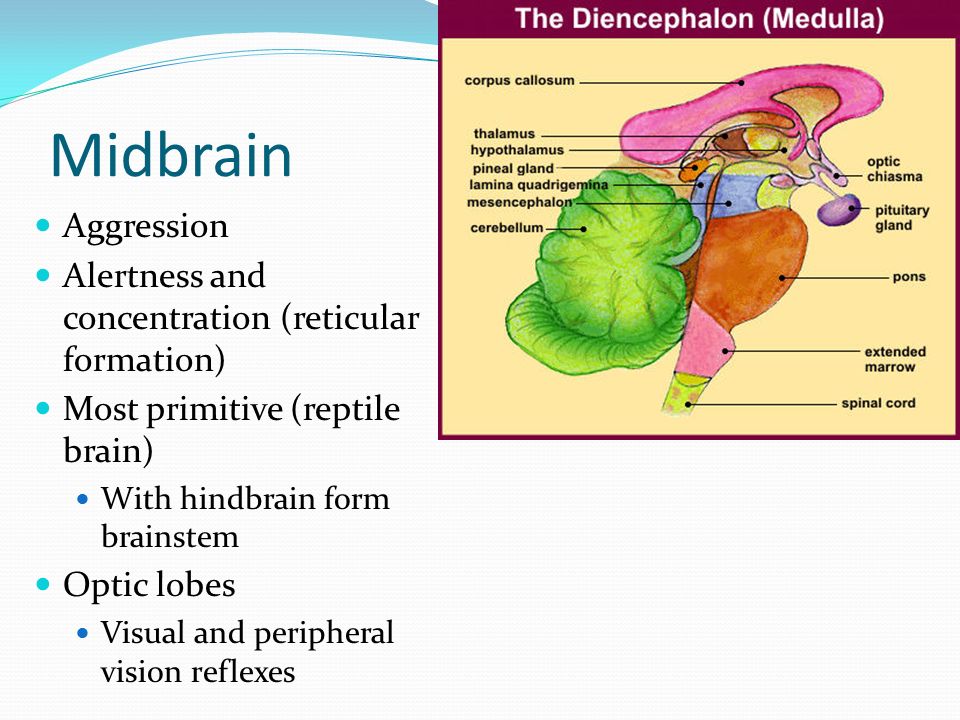 Midbrain

- Aggression
- Alertness and concentration (reticular formation)
- Most primitive (reptile brain)
  - With hindbrain form brainstem
- Optic lobes
  - Visual and peripheral vision reflexes

The Diencephalon (Medulla)

corpus callosum
thalamus
hypothalamus
pineal gland
lamina quadrigemina
mesencephalon
cerebellum
optic chiasma
pituitary gland
pons
extended marrow
spinal cord